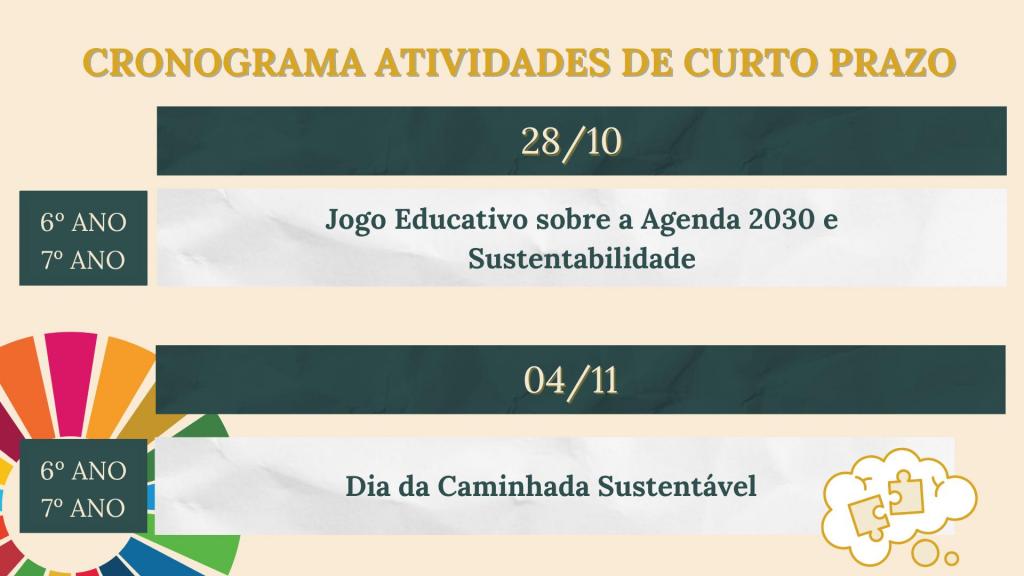 CRONOGRAMA ATIVIDADES DE CURTO PRAZO

28/10

6º ANO
7º ANO

Jogo Educativo sobre a Agenda 2030 e Sustentabilidade

04/11

6º ANO
7º ANO

Dia da Caminhada Sustentável